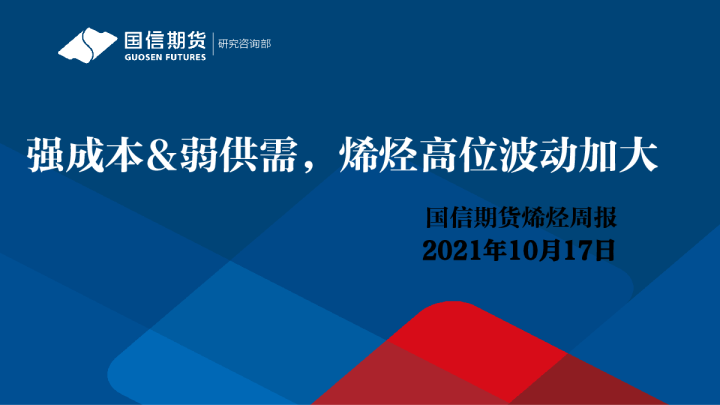 国信期货
GUOSEN FUTURES
研究咨询部

强成本&弱供需，烯烃高位波动加大

国信期货烯烃周报
2021年10月17日